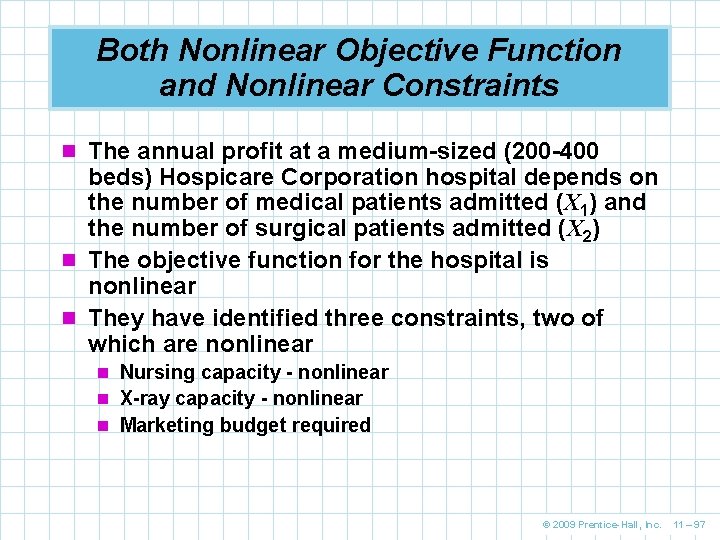 Both Nonlinear Objective Function and Nonlinear Constraints

The annual profit at a medium-sized (200-400 beds) Hospicare Corporation hospital depends on the number of medical patients admitted ($X_1$) and the number of surgical patients admitted ($X_2$)

The objective function for the hospital is nonlinear

They have identified three constraints, two of which are nonlinear

Nursing capacity - nonlinear

X-ray capacity - nonlinear

Marketing budget required

© 2009 Prentice-Hall, Inc. 11 – 97